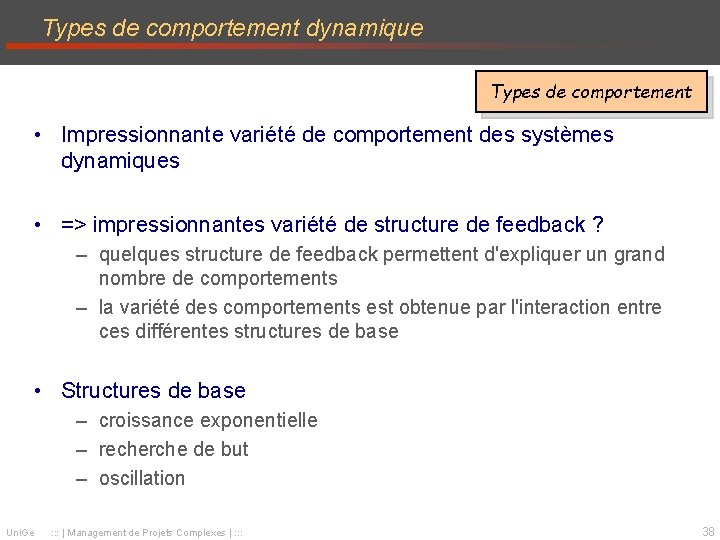 Types de comportement dynamique

Types de comportement

• Impressionnante variété de comportement des systèmes dynamiques

• => impressionnantes variété de structure de feedback ?
– quelques structure de feedback permettent d'expliquer un grand nombre de comportements
– la variété des comportements est obtenue par l'interaction entre ces différentes structures de base

• Structures de base
– croissance exponentielle
– recherche de but
– oscillation

UniGe ::: | Management de Projets Complexes | :::

38